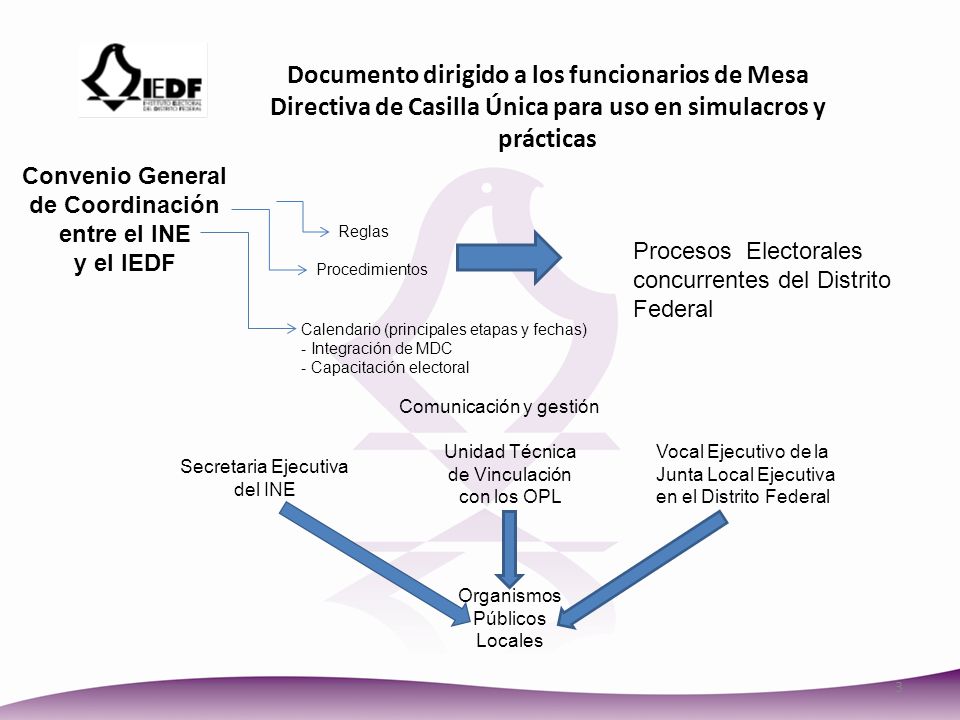 IEDF
INSTITUTO ELECTORAL DEL DISTRITO FEDERAL

Documento dirigido a los funcionarios de Mesa Directiva de Casilla Única para uso en simulacros y prácticas

Convenio General de Coordinación entre el INE y el IEDF

Reglas

Procedimientos

Calendario (principales etapas y fechas)
- Integración de MDC
- Capacitación electoral

Procesos Electorales concurrentes del Distrito Federal

Comunicación y gestión

Secretaria Ejecutiva del INE

Unidad Técnica de Vinculación con los OPL

Vocal Ejecutivo de la Junta Local Ejecutiva en el Distrito Federal

Organismos Públicos Locales

3